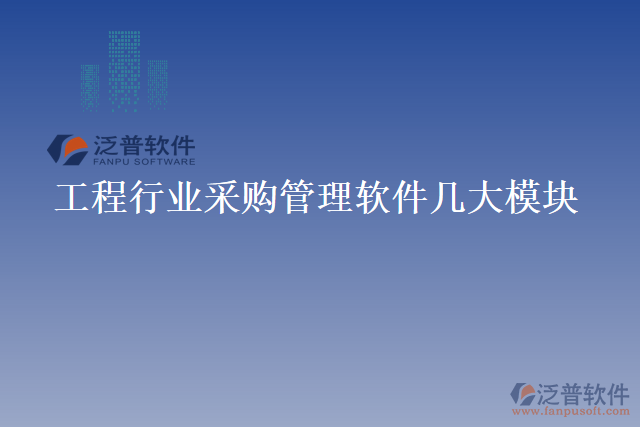 泛普软件
FANPU SOFTWARE

工程行业采购管理软件几大模块

泛普软件
www.fanpusoft.com